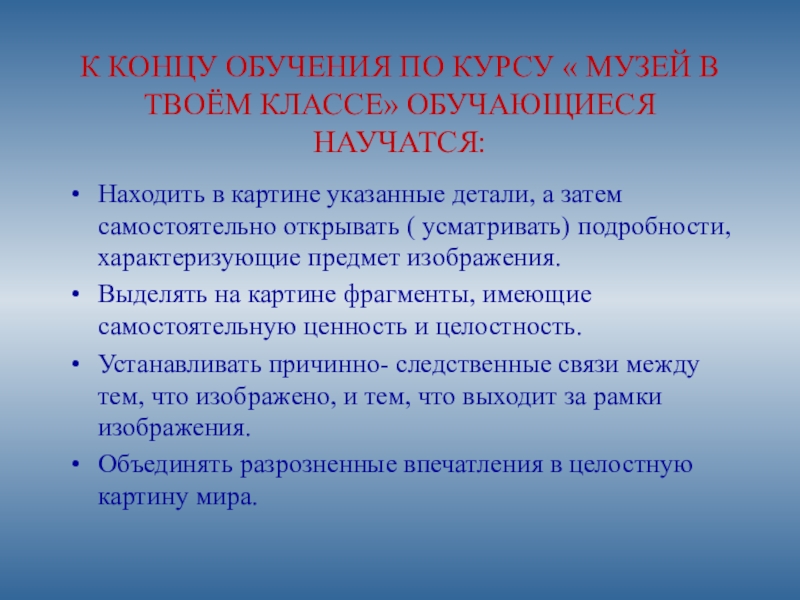 К КОНЦУ ОБУЧЕНИЯ ПО КУРСУ « МУЗЕЙ В ТВОЁМ КЛАССЕ» ОБУЧАЮЩИЕСЯ НАУЧАТСЯ:

• Находить в картине указанные детали, а затем самостоятельно открывать ( усматривать) подробности, характеризующие предмет изображения.
• Выделять на картине фрагменты, имеющие самостоятельную ценность и целостность.
• Устанавливать причинно- следственные связи между тем, что изображено, и тем, что выходит за рамки изображения.
• Объединять разрозненные впечатления в целостную картину мира.